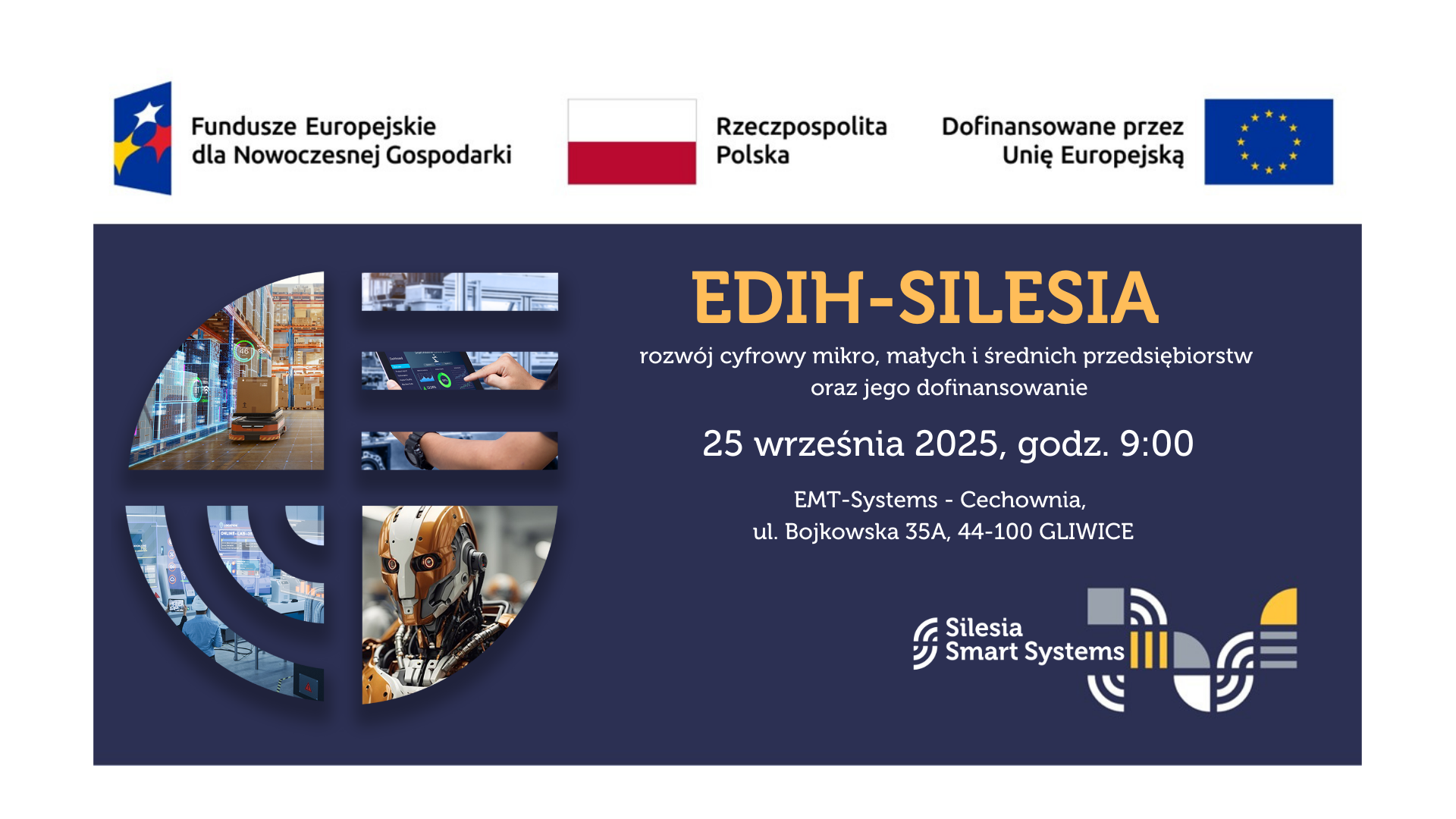 Fundusze Europejskie dla Nowoczesnej Gospodarki

Rzeczpospolita Polska

Dofinansowane przez Unię Europejską

EDIH-SILESIA

rozwój cyfrowy mikro, małych i średnich przedsiębiorstw oraz jego dofinansowanie

25 września 2025, godz. 9:00

EMT-Systems - Cechownia,
ul. Bojkowska 35A, 44-100 GLIWICE

Silesia Smart Systems